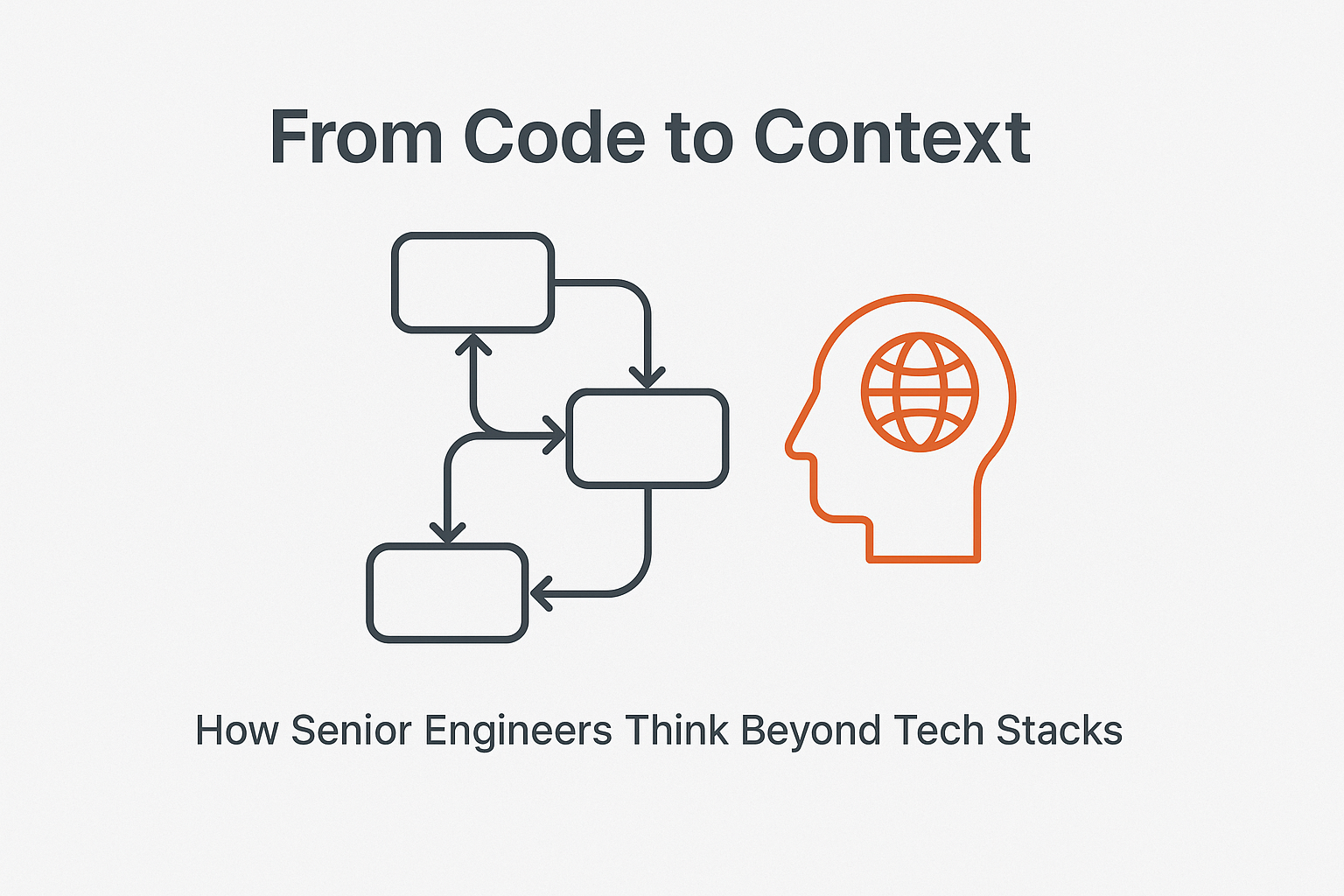 From Code to Context

How Senior Engineers Think Beyond Tech Stacks